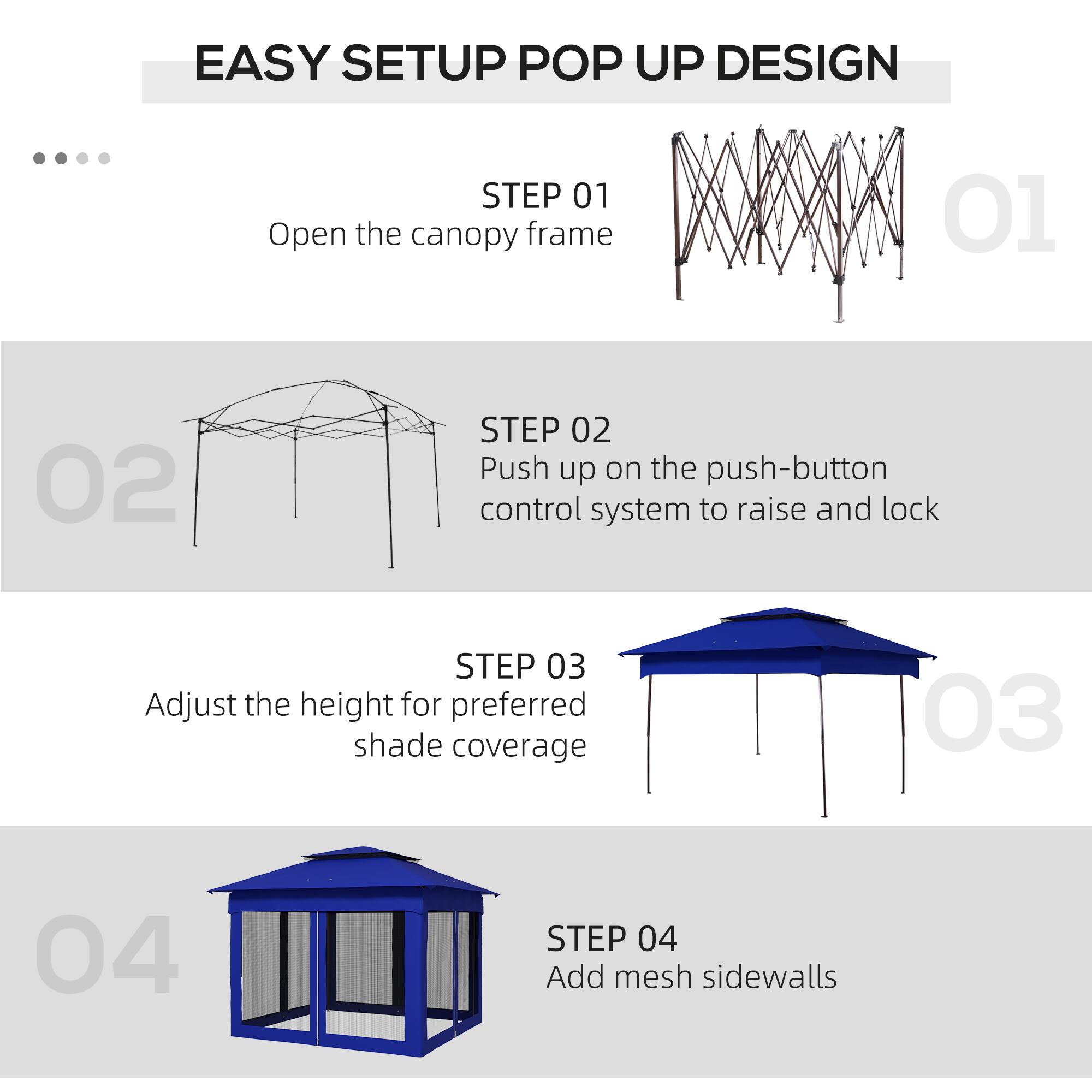 EASY SETUP POP UP DESIGN

STEP 01
Open the canopy frame

01

02

STEP 02
Push up on the push-button control system to raise and lock

STEP 03
Adjust the height for preferred shade coverage

03

04

STEP 04
Add mesh sidewalls